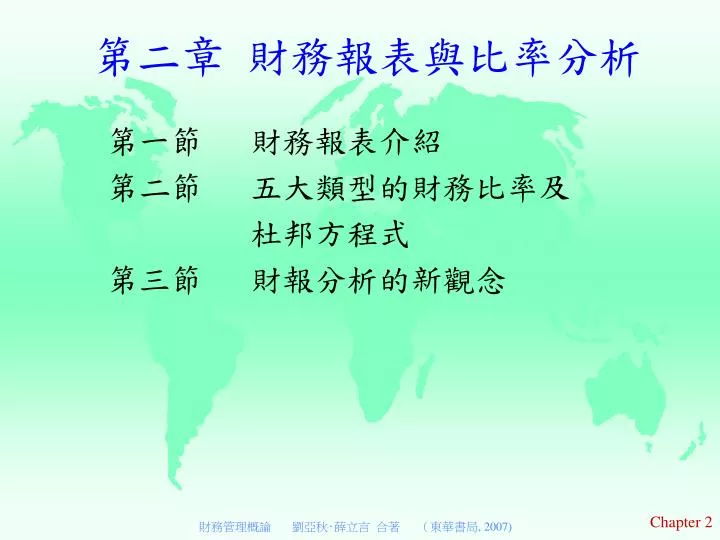 第二章 財務報表與比率分析

第一節 財務報表介紹
第二節 五大類型的財務比率及杜邦方程式
第三節 財報分析的新觀念

財務管理概論 劉亞秋‧薛立言 合著 (東華書局, 2007)

Chapter 2